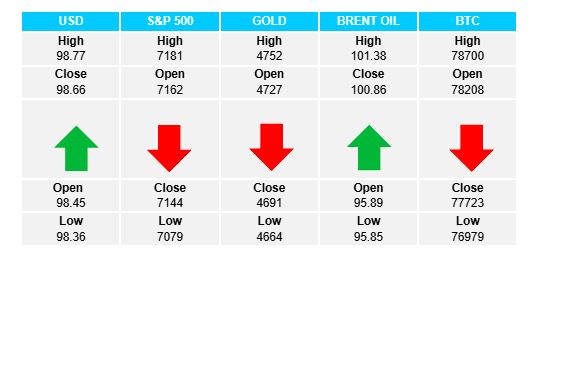 | USD | S&P 500 | GOLD | BRENT OIL | BTC |
|---|---|---|---|---|
| High 98.77 | High 7181 | High 4752 | High 101.38 | High 78700 |
| Close 98.66 | Open 7162 | Open 4727 | Close 100.86 | Open 78208 |
| | | | | |
| Open 98.45 | Close 7144 | Close 4691 | Open 95.89 | Close 77723 |
| Low 98.36 | Low 7079 | Low 4664 | Low 95.85 | Low 76979 |